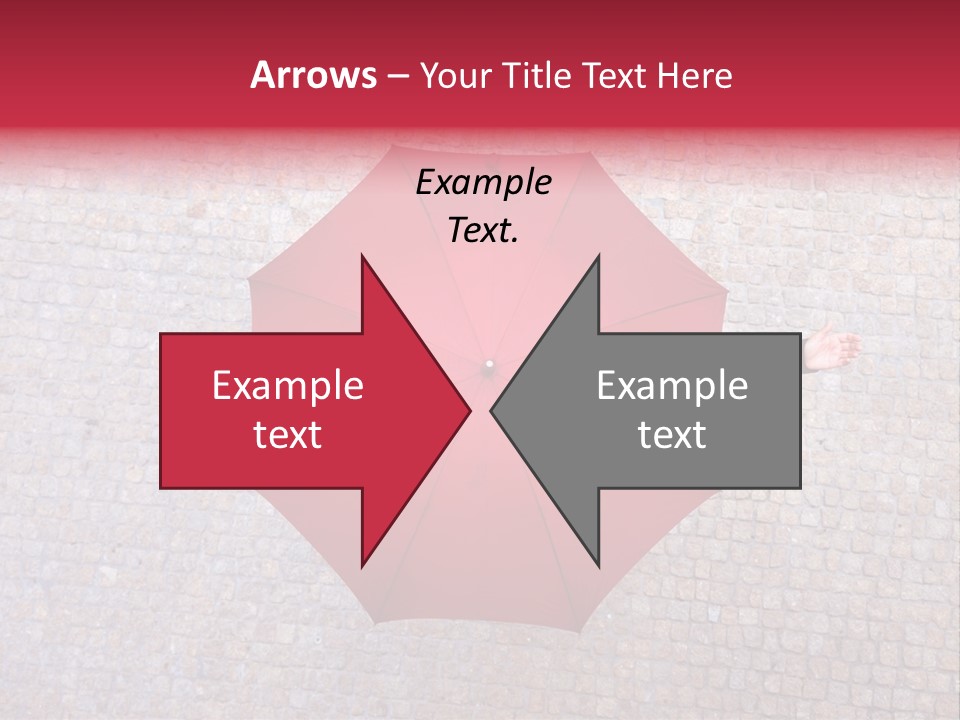 Arrows – Your Title Text Here

Example Text.

Example text

Example text